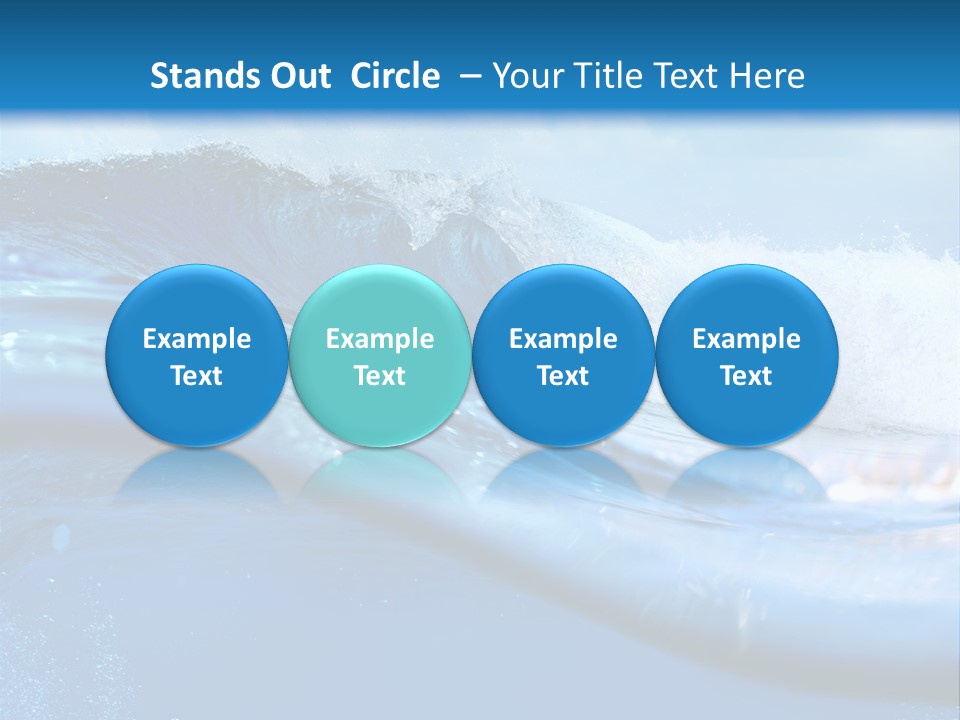 Stands Out Circle – Your Title Text Here

Example Text

Example Text

Example Text

Example Text